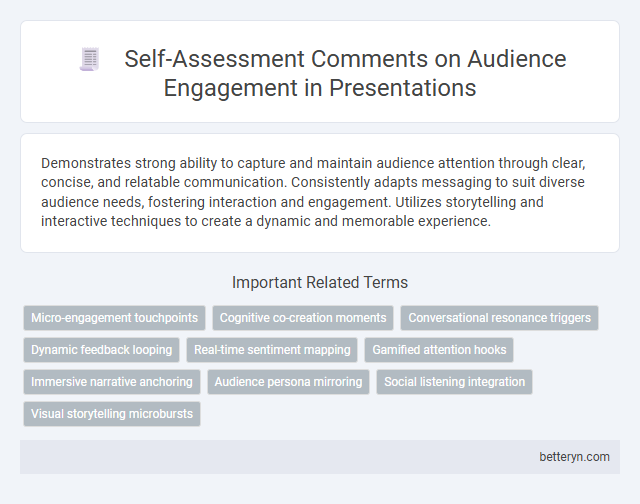 Self-Assessment Comments on Audience Engagement in Presentations

Demonstrates strong ability to capture and maintain audience attention through clear, concise, and relatable communication. Consistently adapts messaging to suit diverse audience needs, fostering interaction and engagement. Utilizes storytelling and interactive techniques to create a dynamic and memorable experience.

Important Related Terms

Micro-engagement touchpoints
Cognitive co-creation moments
Conversational resonance triggers
Dynamic feedback looping
Real-time sentiment mapping
Gamified attention hooks
Immersive narrative anchoring
Audience persona mirroring
Social listening integration
Visual storytelling microbursts

betteryn.com